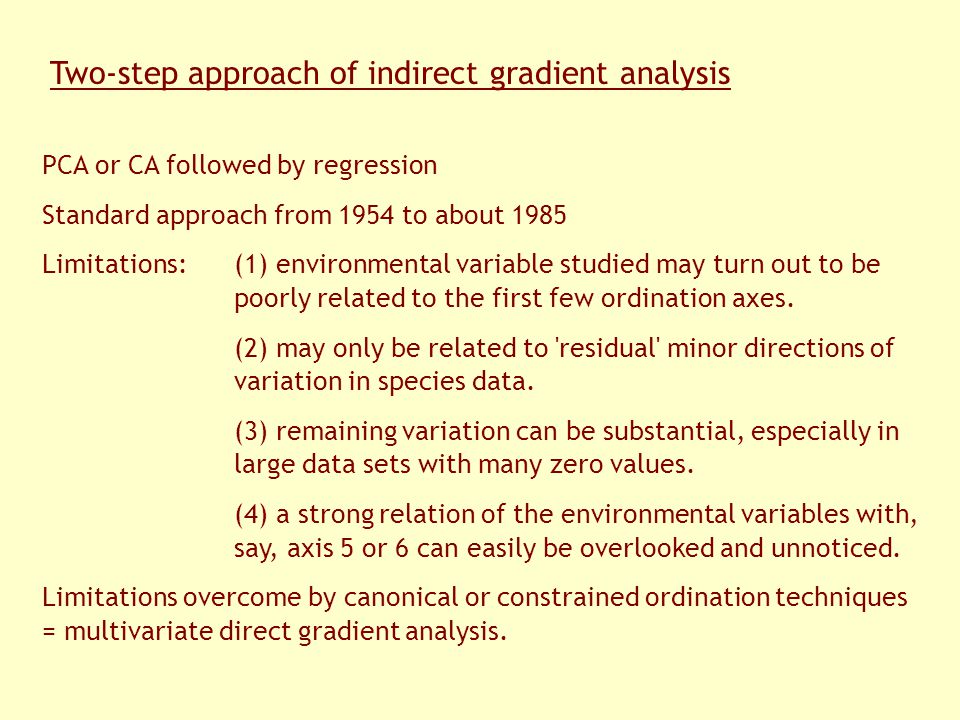 Two-step approach of indirect gradient analysis

PCA or CA followed by regression

Standard approach from 1954 to about 1985

Limitations: (1) environmental variable studied may turn out to be poorly related to the first few ordination axes.

(2) may only be related to 'residual' minor directions of variation in species data.

(3) remaining variation can be substantial, especially in large data sets with many zero values.

(4) a strong relation of the environmental variables with, say, axis 5 or 6 can easily be overlooked and unnoticed.

Limitations overcome by canonical or constrained ordination techniques = multivariate direct gradient analysis.